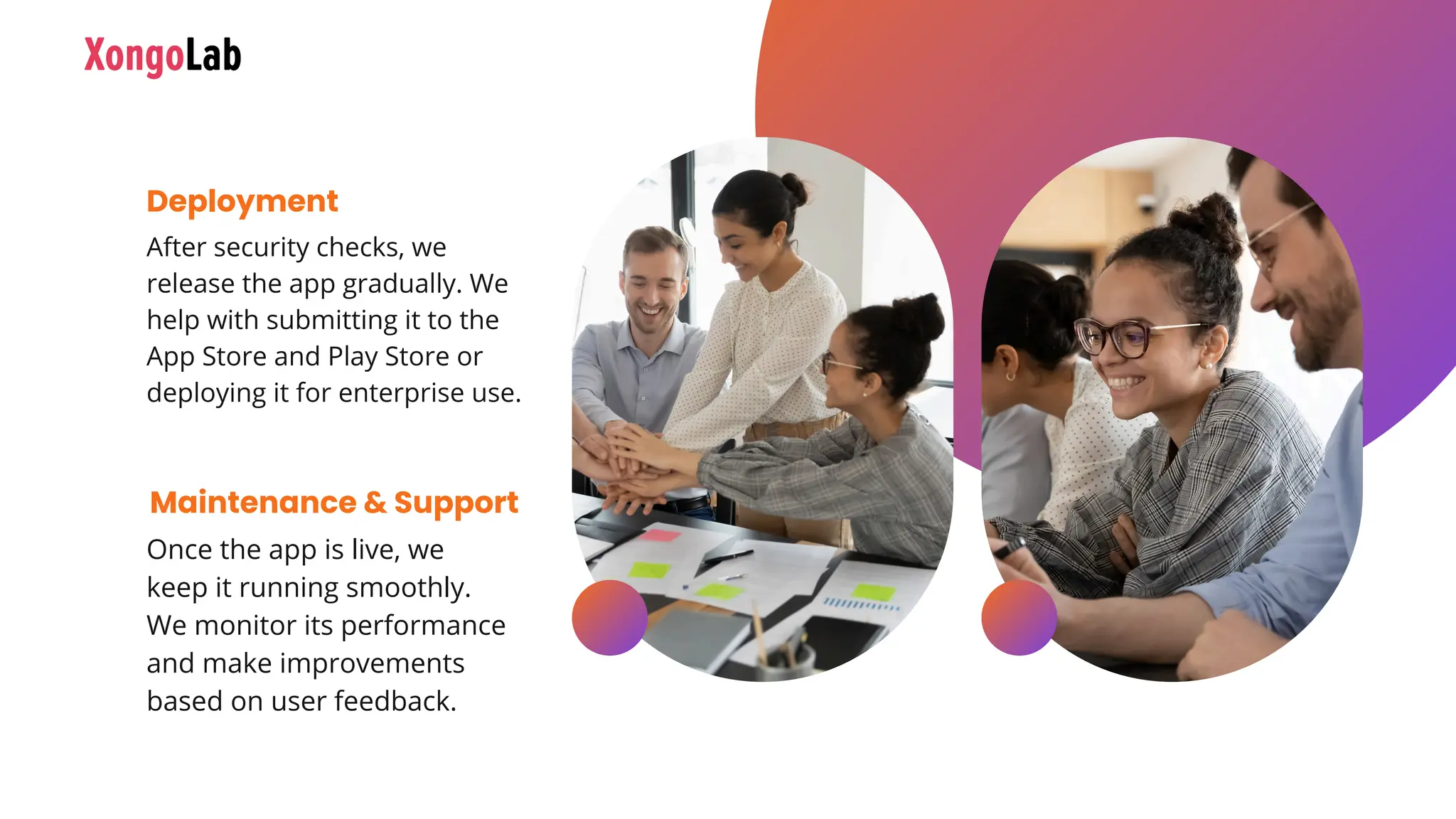 XongoLab

Deployment

After security checks, we release the app gradually. We help with submitting it to the App Store and Play Store or deploying it for enterprise use.

Maintenance & Support

Once the app is live, we keep it running smoothly. We monitor its performance and make improvements based on user feedback.